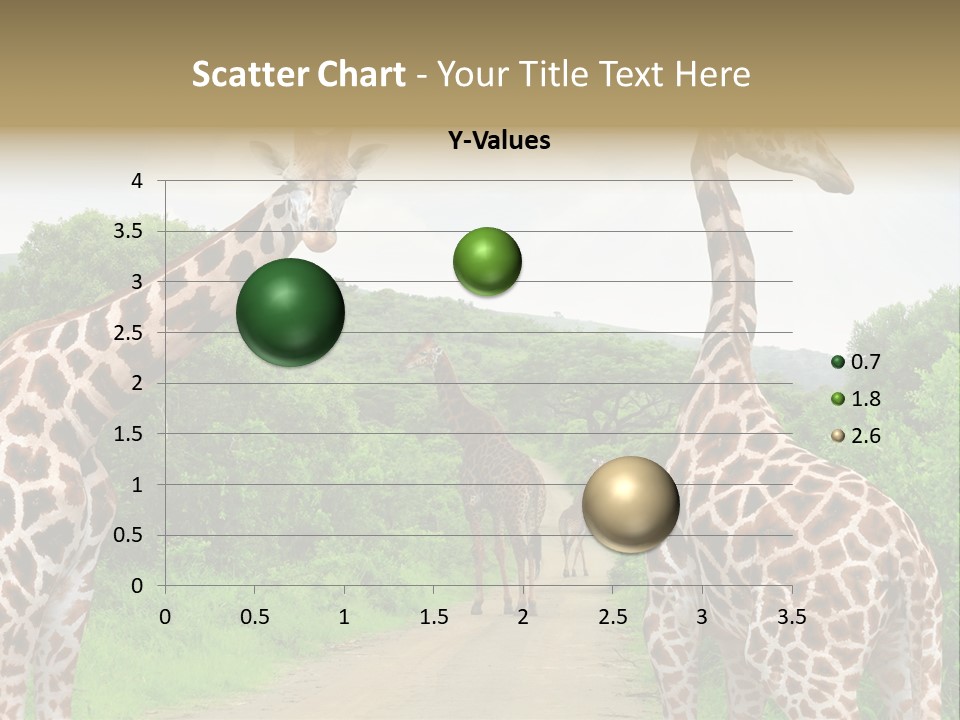 Scatter Chart - Your Title Text Here

Y-Values

4
3.5
3
2.5
2
1.5
1
0.5
0

0 0.5 1 1.5 2 2.5 3 3.5

0.7
1.8
2.6